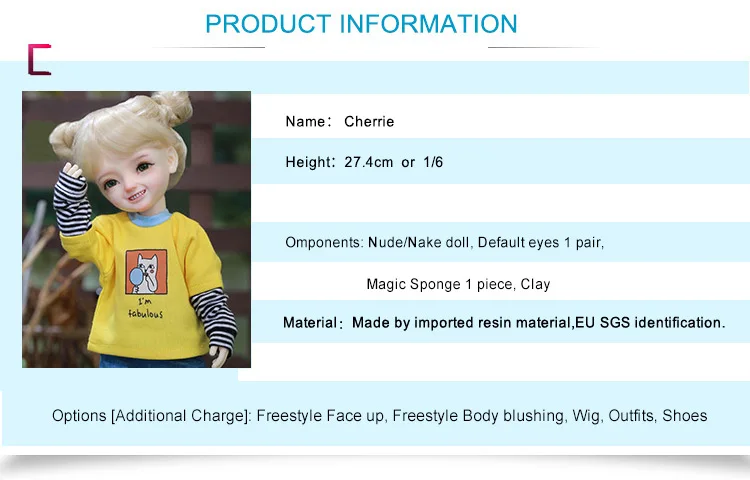 PRODUCT INFORMATION

I'm fabulous

Name: Cherrie

Height: 27.4cm or 1/6

Omponents: Nude/Nake doll, Default eyes 1 pair,

Magic Sponge 1 piece, Clay

Material: Made by imported resin material,EU SGS identification.

Options [Additional Charge]: Freestyle Face up, Freestyle Body blushing, Wig, Outfits, Shoes